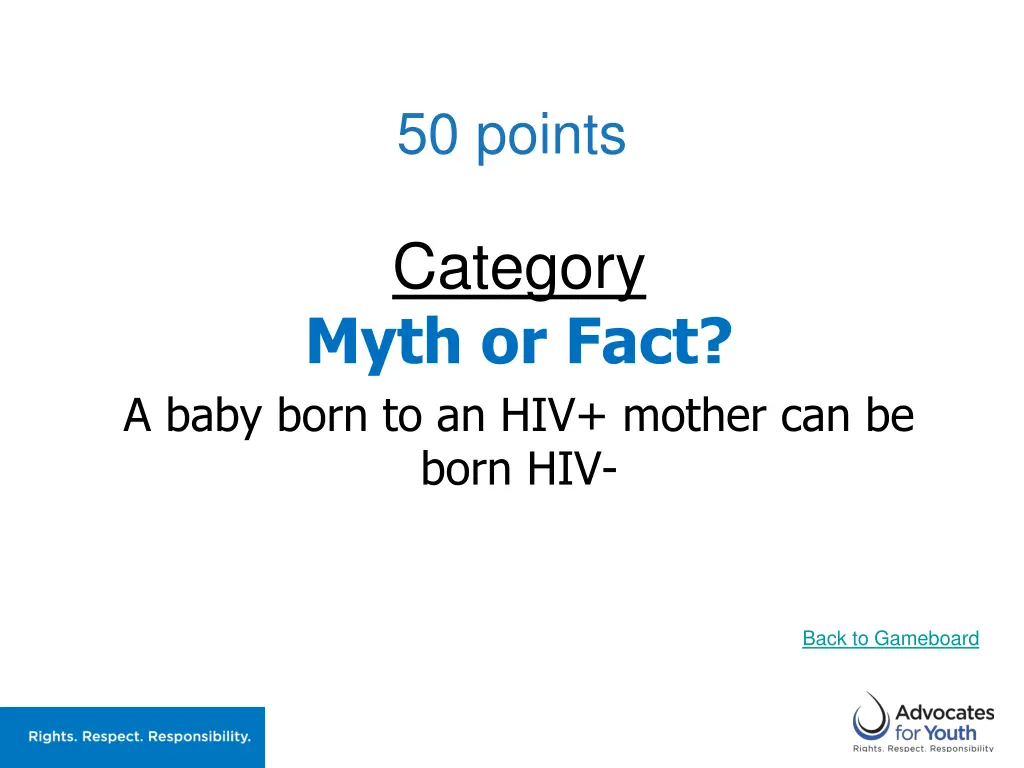 50 points

Category

Myth or Fact?

A baby born to an HIV+ mother can be born HIV-

Back to Gameboard

Rights. Respect. Responsibility.

Advocates for Youth
Rights. Respect. Responsibility